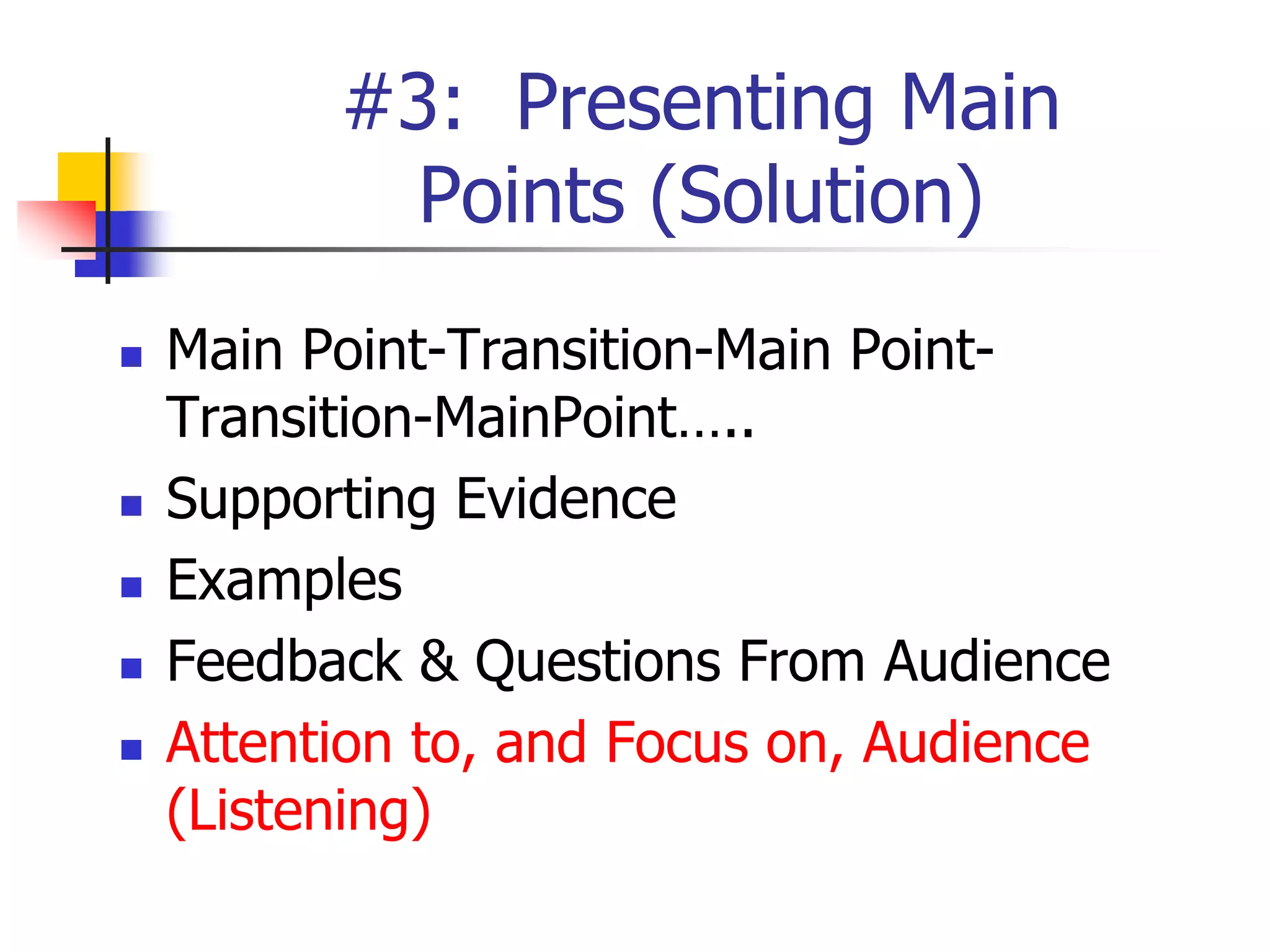 #3: Presenting Main Points (Solution)

- Main Point-Transition-Main Point-Transition-MainPoint…..
- Supporting Evidence
- Examples
- Feedback & Questions From Audience
- Attention to, and Focus on, Audience (Listening)